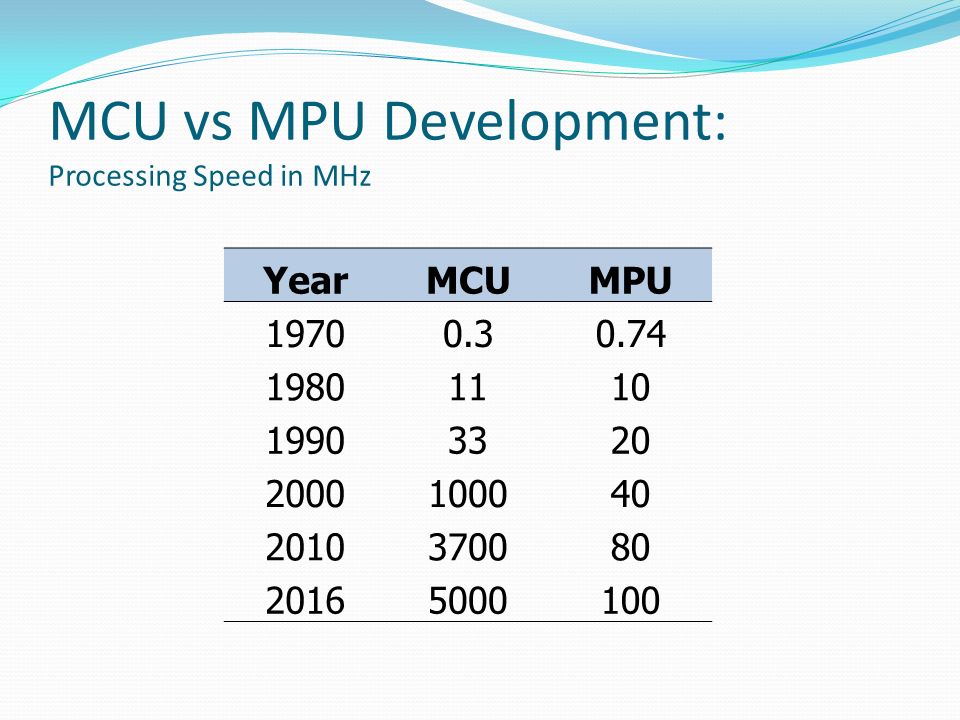 MCU vs MPU Development:
Processing Speed in MHz

| Year | MCU | MPU |
|---|---|---|
| 1970 | 0.3 | 0.74 |
| 1980 | 11 | 10 |
| 1990 | 33 | 20 |
| 2000 | 1000 | 40 |
| 2010 | 3700 | 80 |
| 2016 | 5000 | 100 |